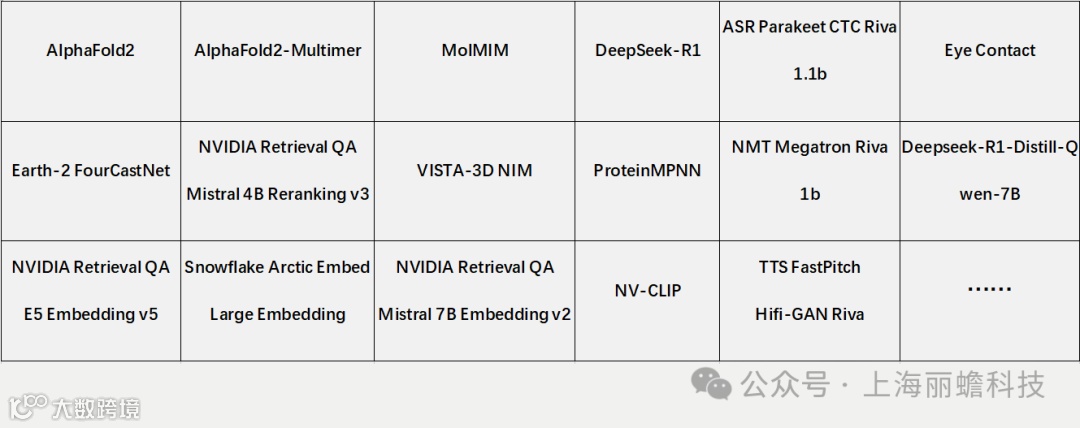 | AlphaFold2 | AlphaFold2-Multimer | MolMIM | DeepSeek-R1 | ASR Parakeet CTC Riva 1.1b | Eye Contact |
|---|---|---|---|---|---|
| Earth-2 FourCastNet | NVIDIA Retrieval QA Mistral 4B Reranking v3 | VISTA-3D NIM | ProteinMPNN | NMT Megatron Riva 1b | Deepseek-R1-Distill-Qwen-7B |
| NVIDIA Retrieval QA E5 Embedding v5 | Snowflake Arctic Embed Large Embedding | NVIDIA Retrieval QA Mistral 7B Embedding v2 | NV-CLIP | TTS FastPitch Hifi-GAN Riva | …… |

公众号 · 上海丽蟾科技

大数跨境